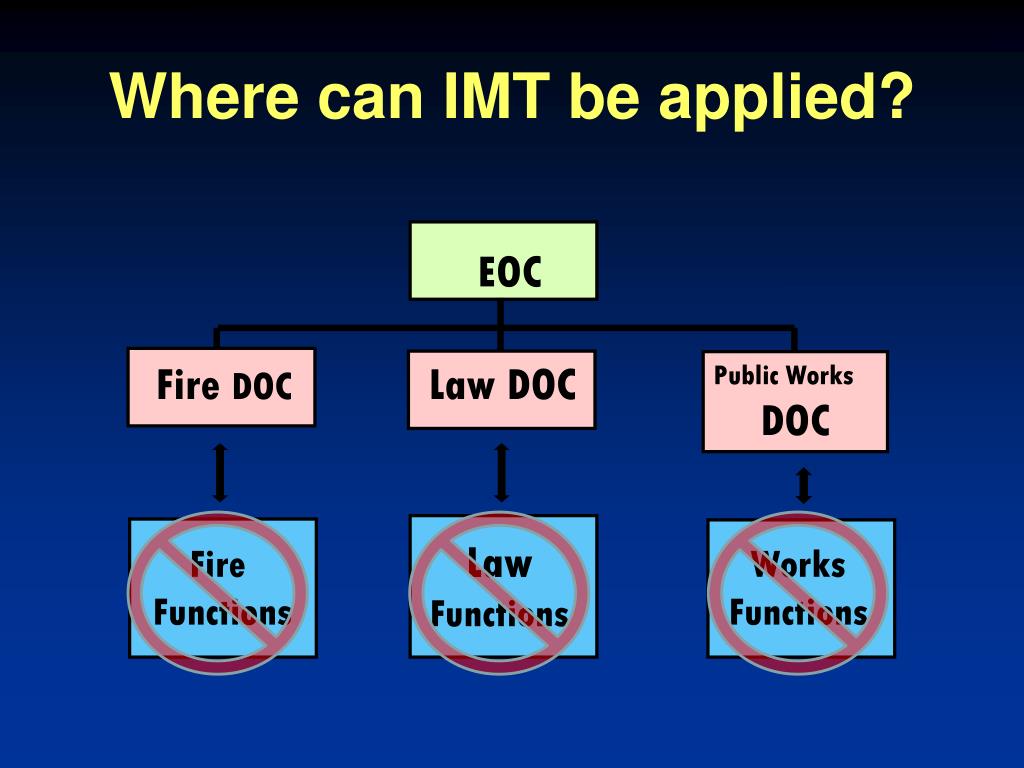 Where can IMT be applied?

EOC

Fire DOC

Law DOC

Public Works DOC

Fire Functions

Law Functions

Works Functions